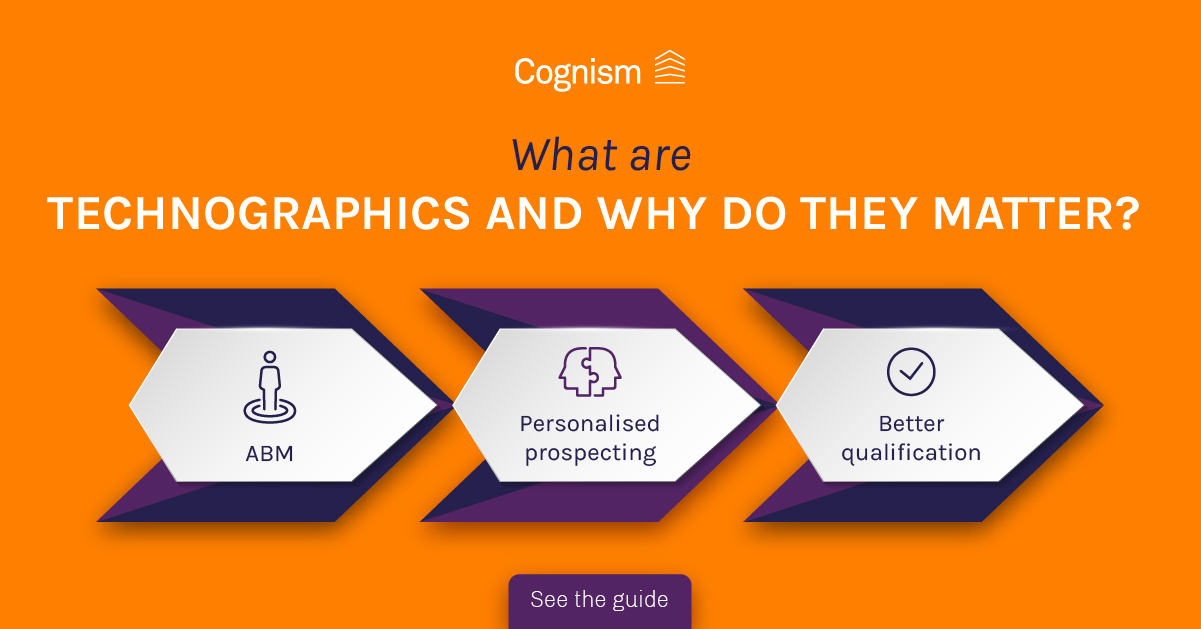 Cognism

What are
TECHNOGRAPHICS AND WHY DO THEY MATTER?

ABM

Personalised prospecting

Better qualification

See the guide